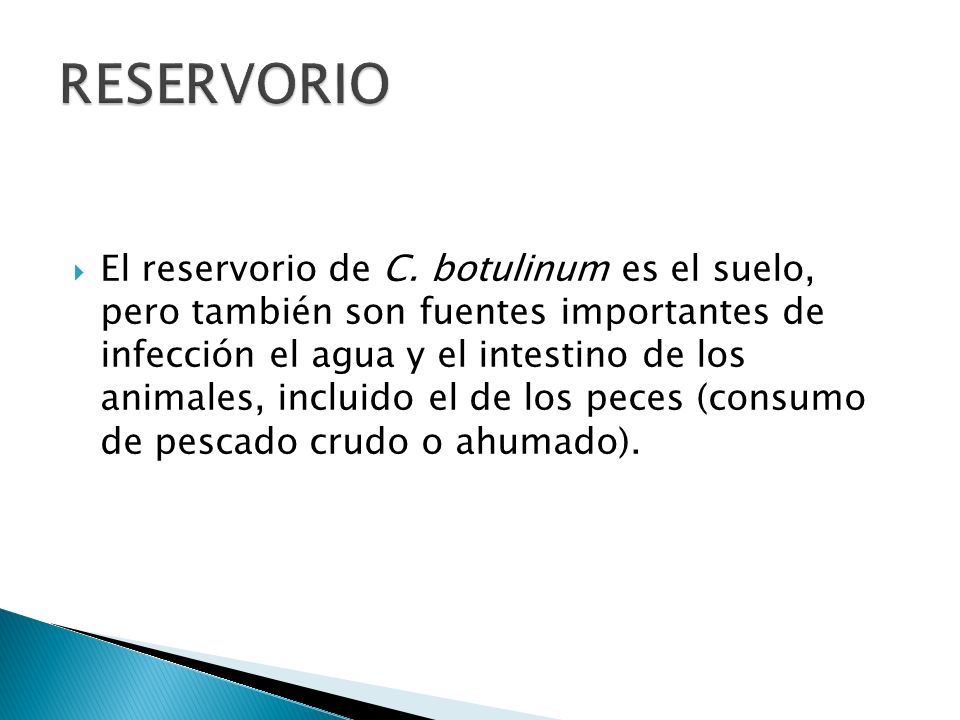 RESERVORIO

El reservorio de C. botulinum es el suelo, pero también son fuentes importantes de infección el agua y el intestino de los animales, incluido el de los peces (consumo de pescado crudo o ahumado).